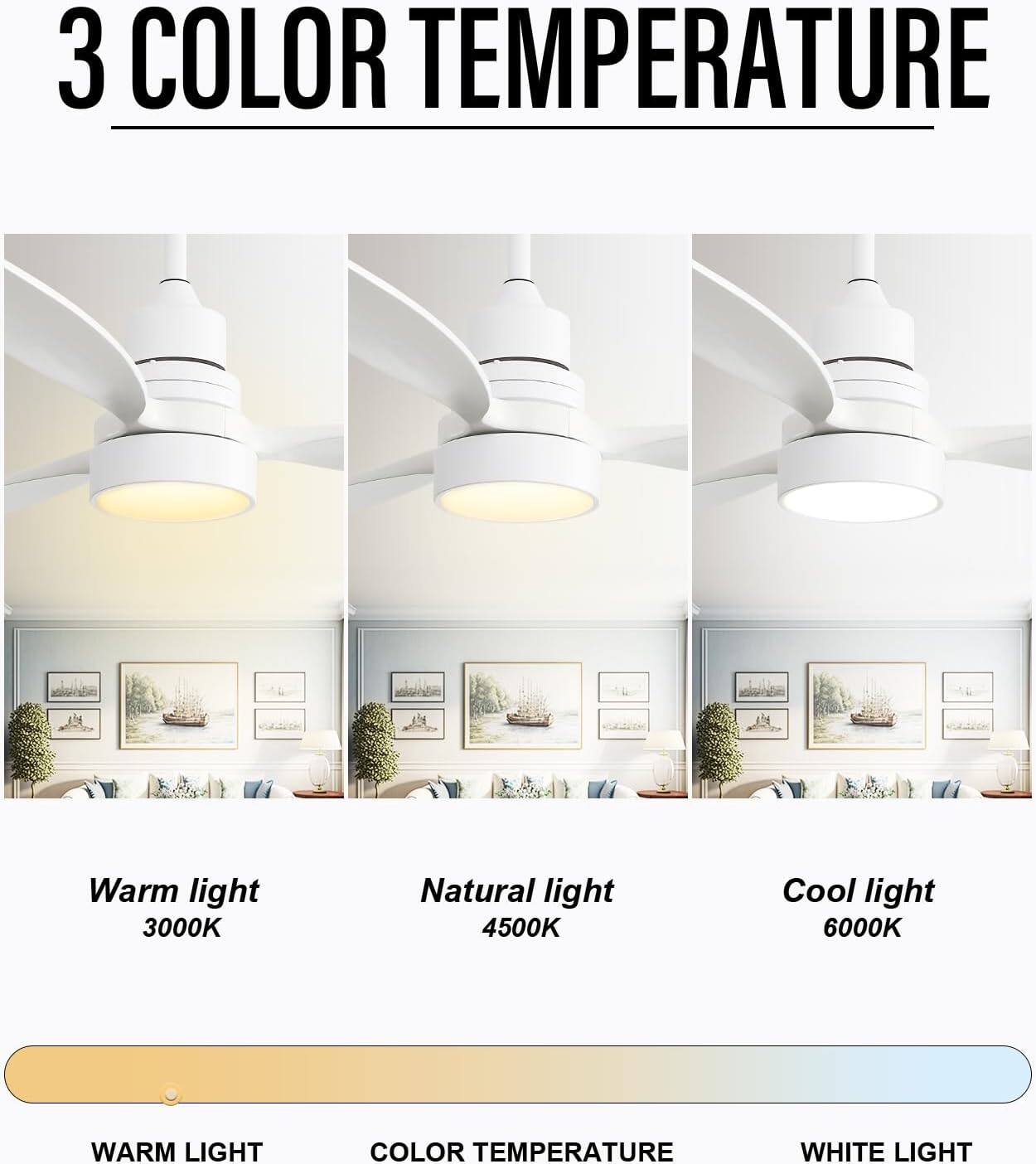 3 COLOR TEMPERATURE

Warm light
3000K

Natural light
4500K

Cool light
6000K

WARM LIGHT

COLOR TEMPERATURE

WHITE LIGHT